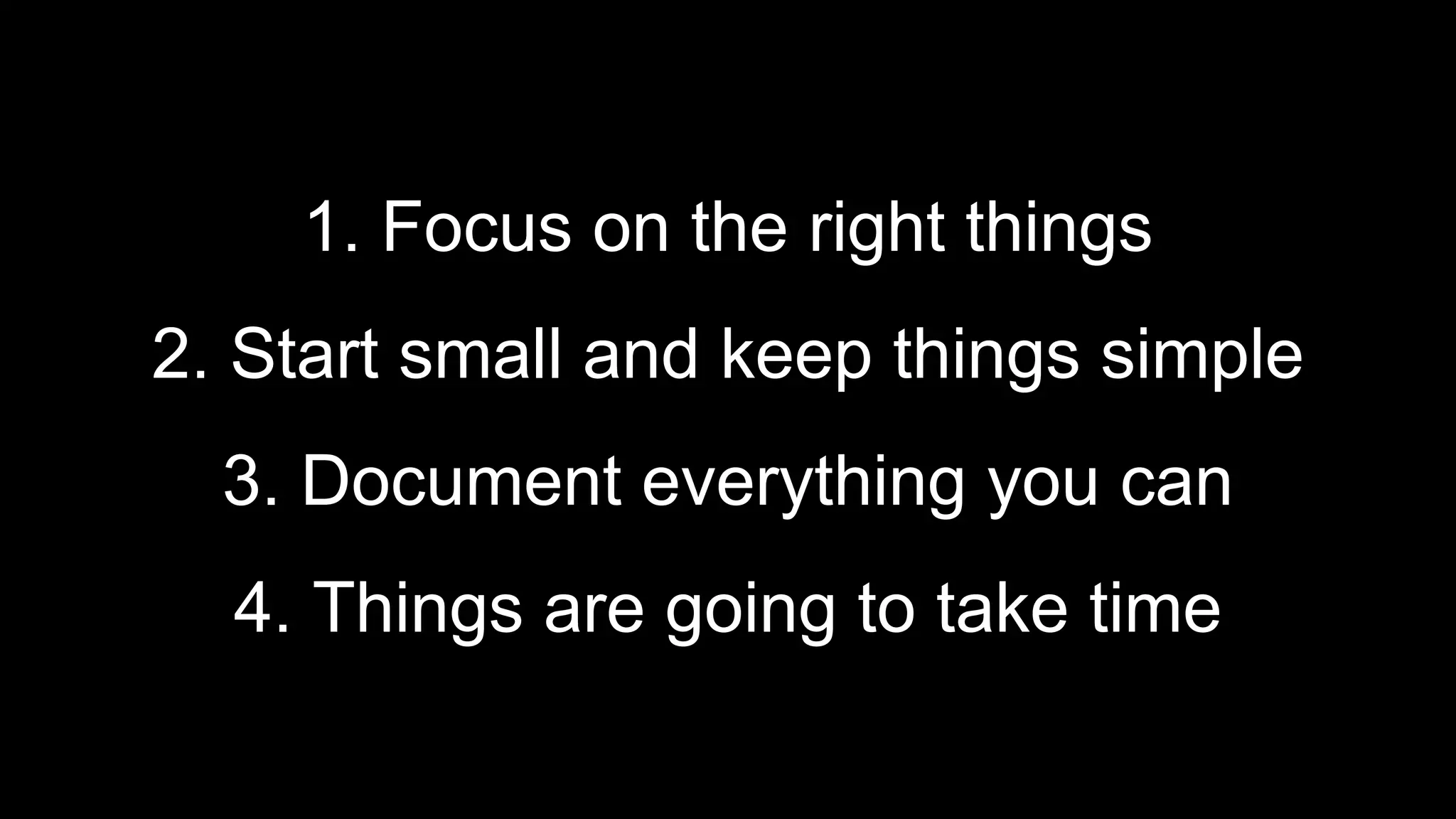 1. Focus on the right things

2. Start small and keep things simple

3. Document everything you can

4. Things are going to take time